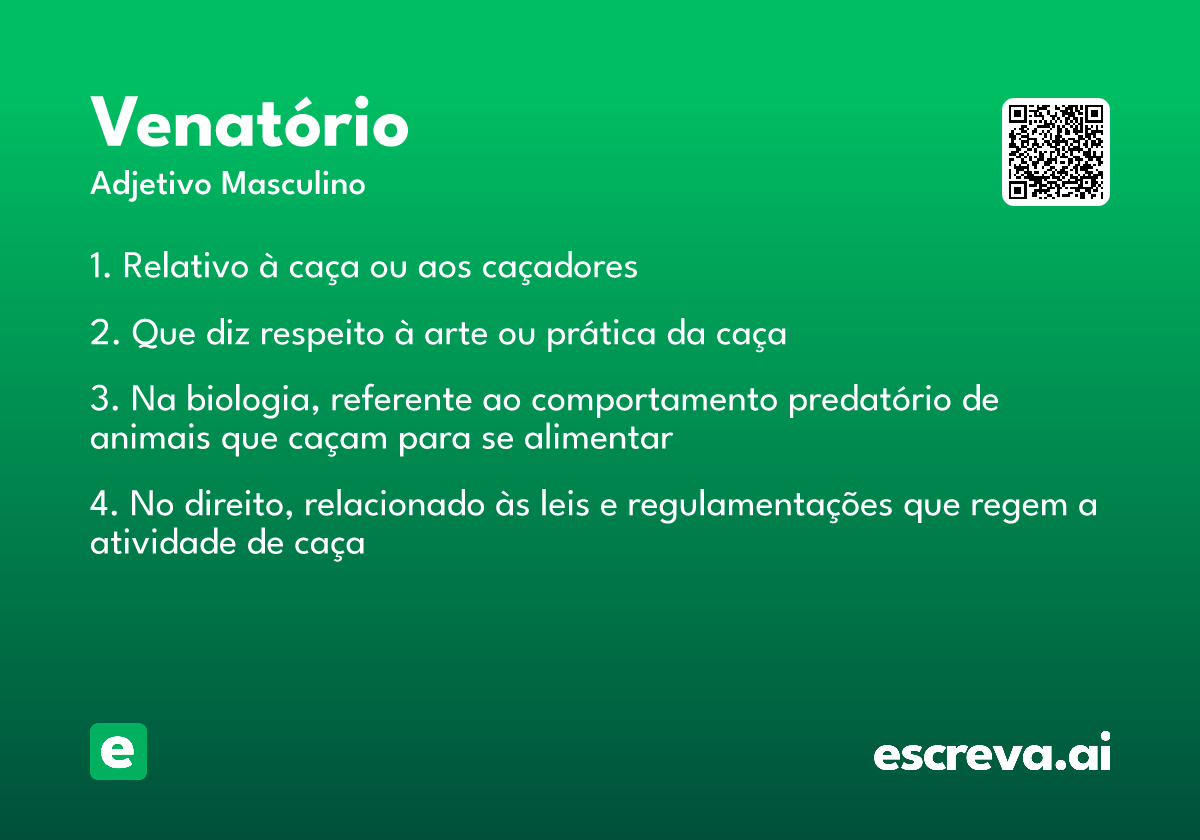 Venatório

Adjetivo Masculino

1. Relativo à caça ou aos caçadores

2. Que diz respeito à arte ou prática da caça

3. Na biologia, referente ao comportamento predatório de animais que caçam para se alimentar

4. No direito, relacionado às leis e regulamentações que regem a atividade de caça

e

escreva.ai